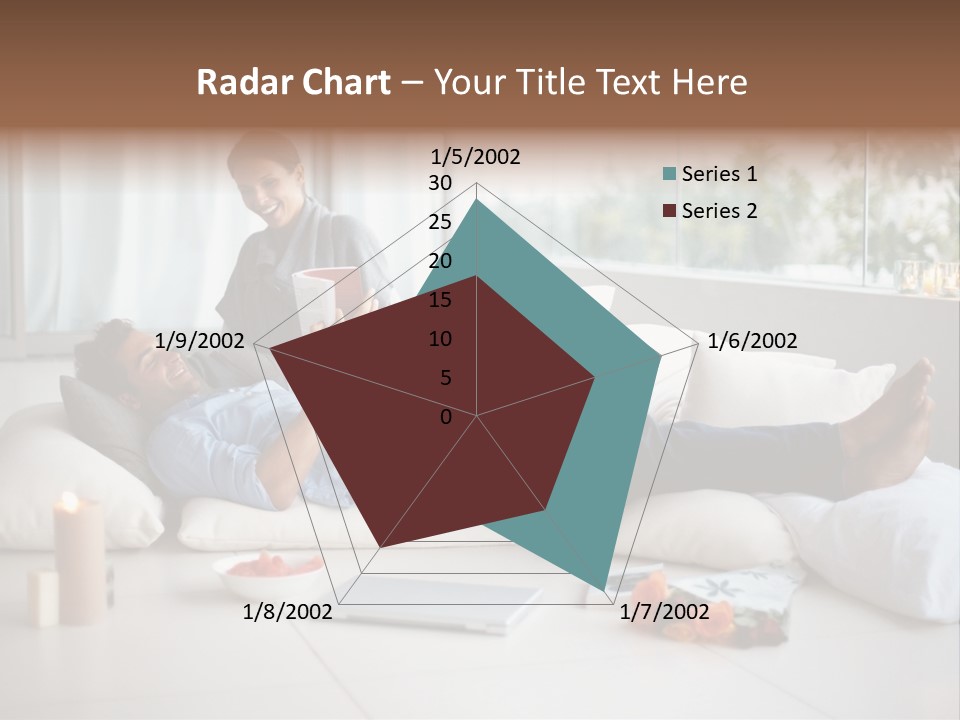 Radar Chart – Your Title Text Here

1/5/2002
30
25
20
15
10
5
0
1/6/2002
1/7/2002
1/8/2002
1/9/2002

Series 1
Series 2